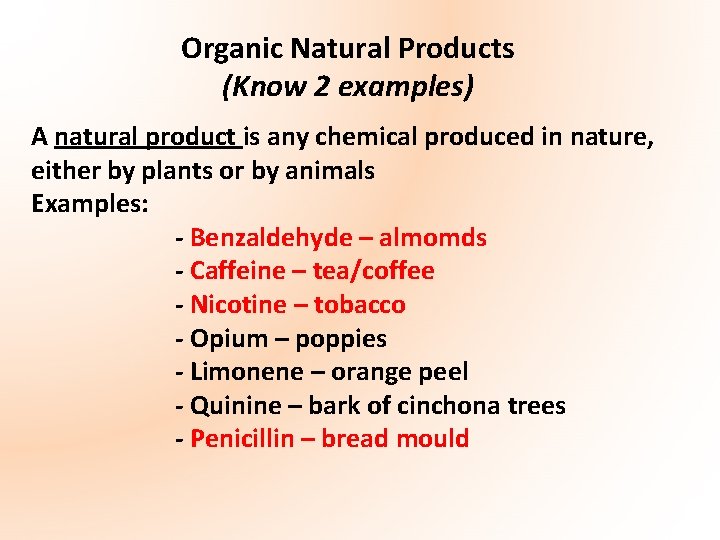 Organic Natural Products
(Know 2 examples)

A natural product is any chemical produced in nature, either by plants or by animals
Examples:
- Benzaldehyde – almomds
- Caffeine – tea/coffee
- Nicotine – tobacco
- Opium – poppies
- Limonene – orange peel
- Quinine – bark of cinchona trees
- Penicillin – bread mould